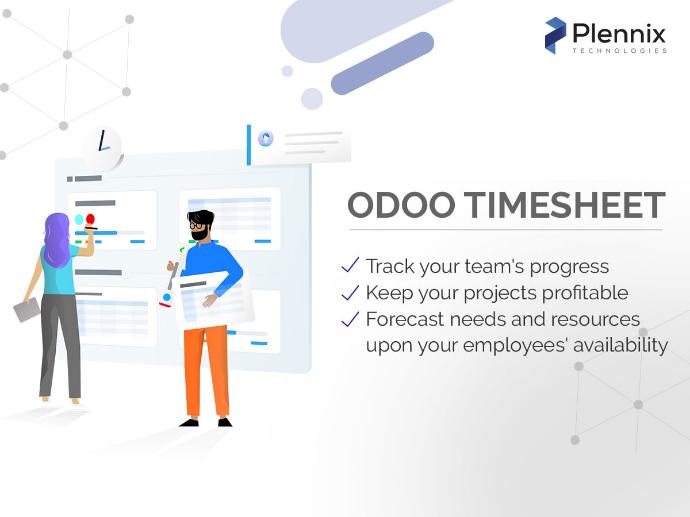 Plennix
TECHNOLOGIES

ODOO TIMESHEET

✓ Track your team's progress
✓ Keep your projects profitable
✓ Forecast needs and resources upon your employees' availability